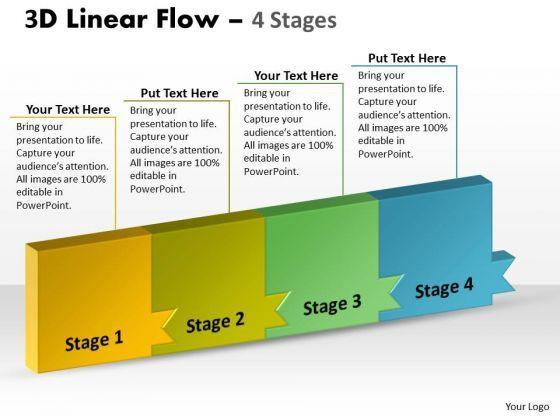 3D Linear Flow – 4 Stages

Your Text Here
Bring your presentation to life. Capture your audience's attention. All images are 100% editable in PowerPoint.

Put Text Here
Bring your presentation to life. Capture your audience's attention. All images are 100% editable in PowerPoint.

Your Text Here
Bring your presentation to life. Capture your audience's attention. All images are 100% editable in PowerPoint.

Put Text Here
Bring your presentation to life. Capture your audience's attention. All images are 100% editable in PowerPoint.

Stage 1

Stage 2

Stage 3

Stage 4

Your Logo